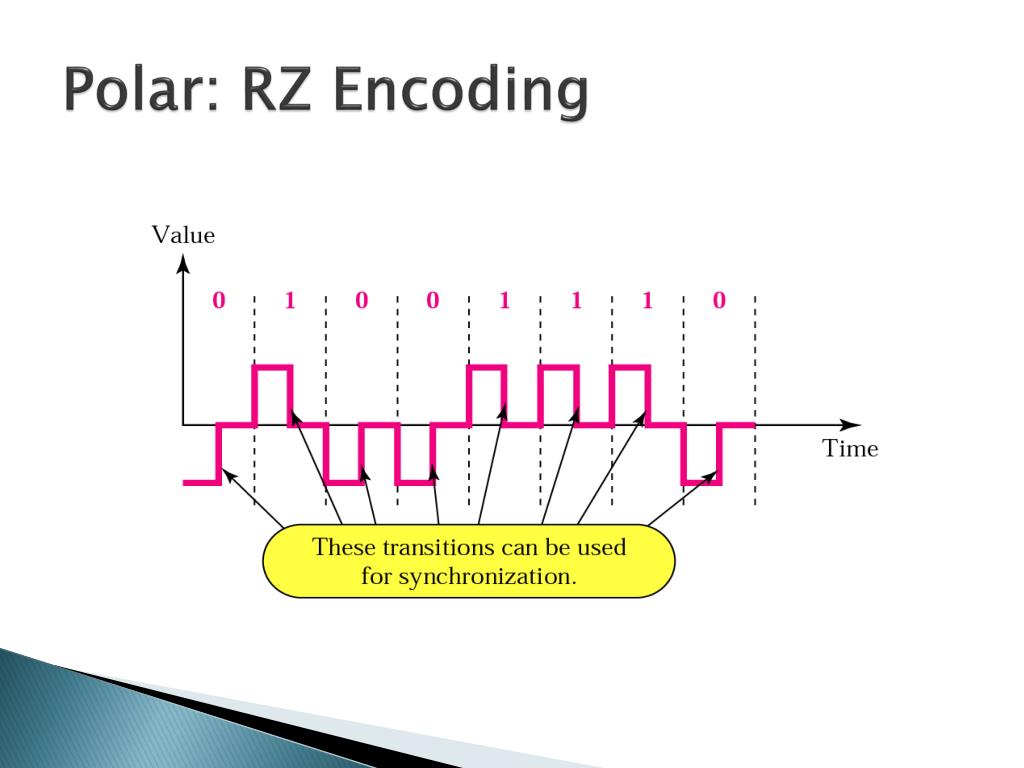 Polar: RZ Encoding

Value

0 1 0 0 1 1 1 0

Time

These transitions can be used for synchronization.